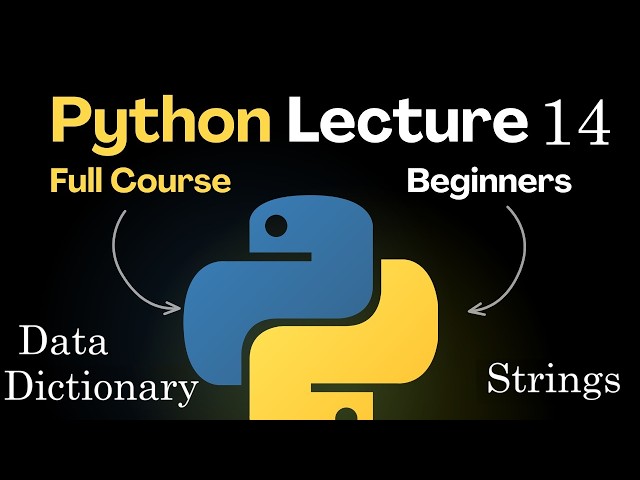 Python Lecture 14

Full Course

Beginners

Data Dictionary

Strings